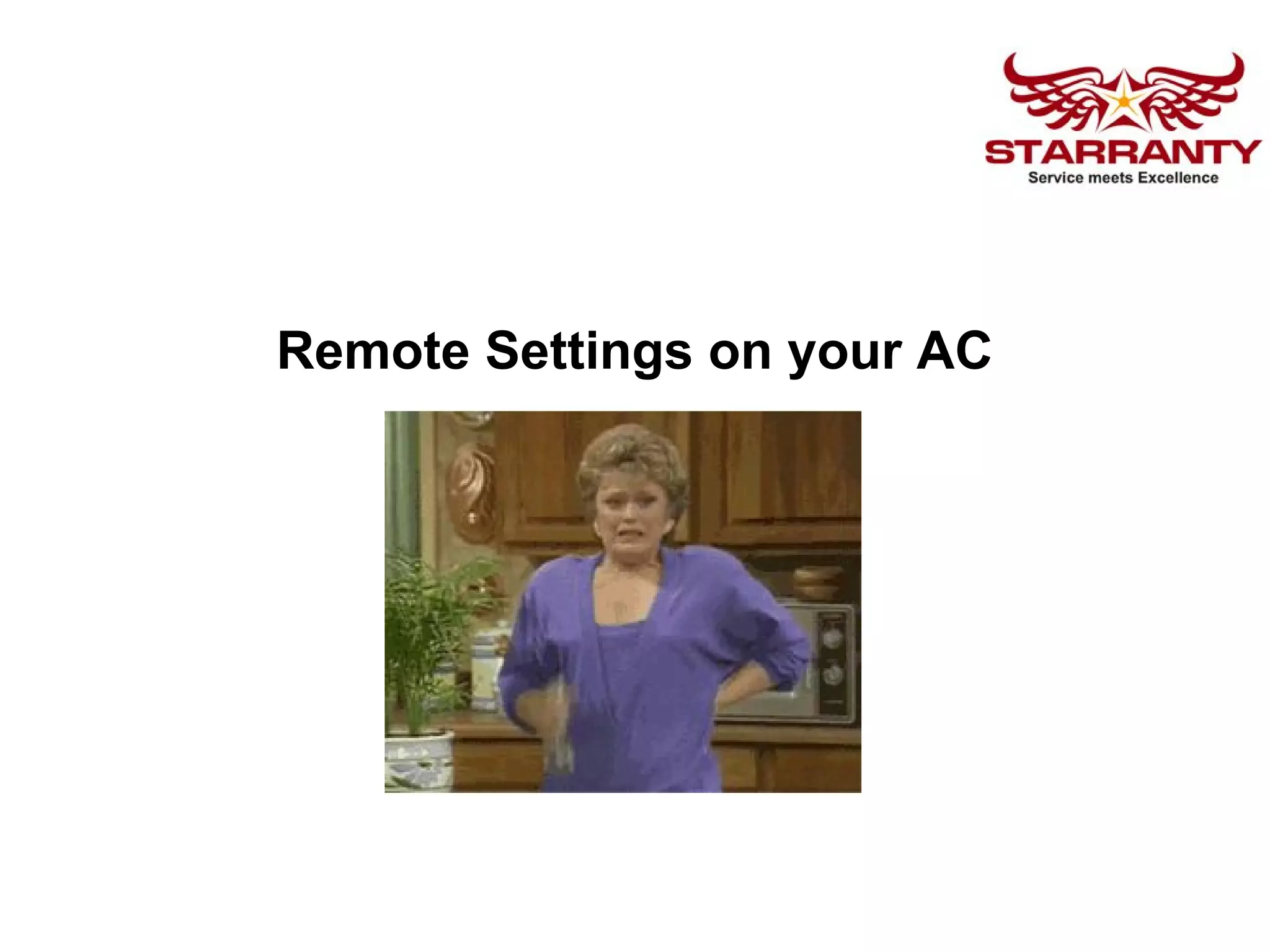 STARRANTY
Service meets Excellence

Remote Settings on your AC